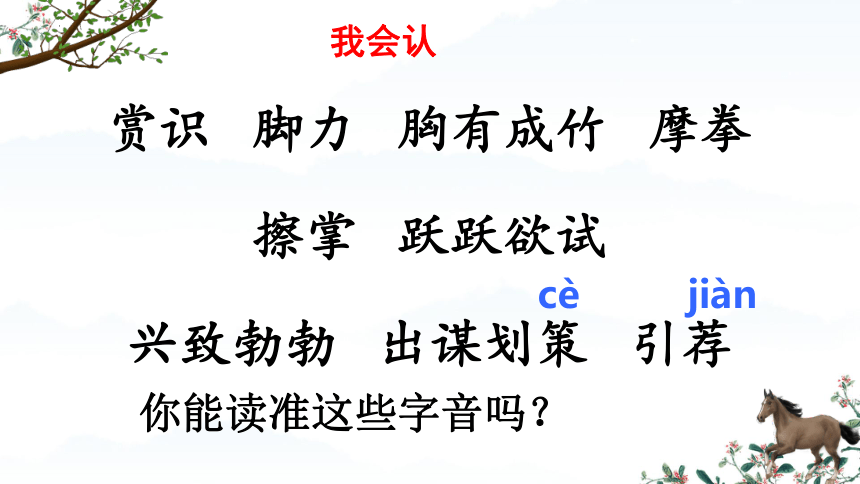 我会认

赏识　脚力　胸有成竹　摩拳

擦掌　跃跃欲试

cè　jiàn

兴致勃勃　出谋划策　引荐

你能读准这些字音吗？